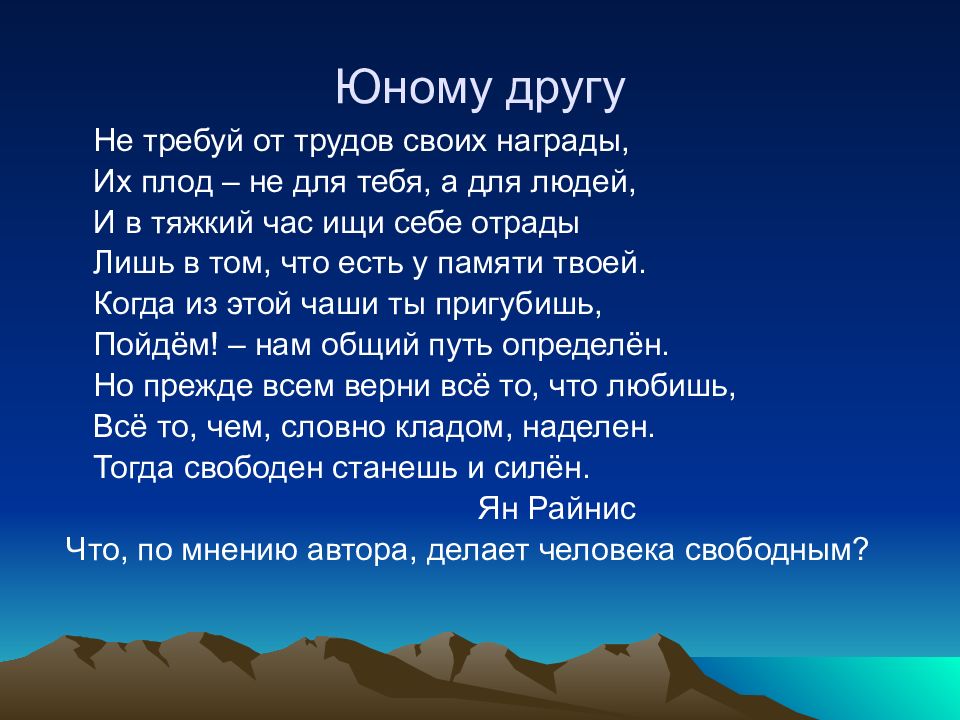 Юному другу

Не требуй от трудов своих награды,
Их плод – не для тебя, а для людей,
И в тяжкий час ищи себе отрады
Лишь в том, что есть у памяти твоей.
Когда из этой чаши ты пригубишь,
Пойдём! – нам общий путь определён.
Но прежде всем верни всё то, что любишь,
Всё то, чем, словно кладом, наделен.
Тогда свободен станешь и силён.

Ян Райнис

Что, по мнению автора, делает человека свободным?